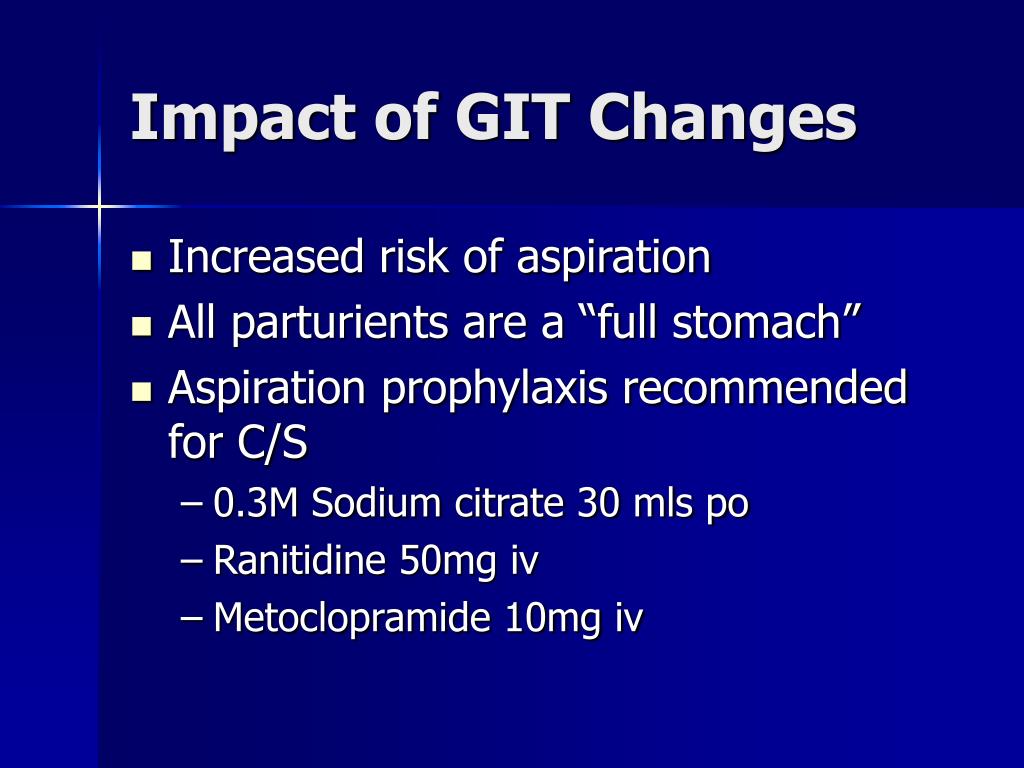 Impact of GIT Changes

- Increased risk of aspiration
- All parturients are a “full stomach”
- Aspiration prophylaxis recommended for C/S
  – 0.3M Sodium citrate 30 mls po
  – Ranitidine 50mg iv
  – Metoclopramide 10mg iv